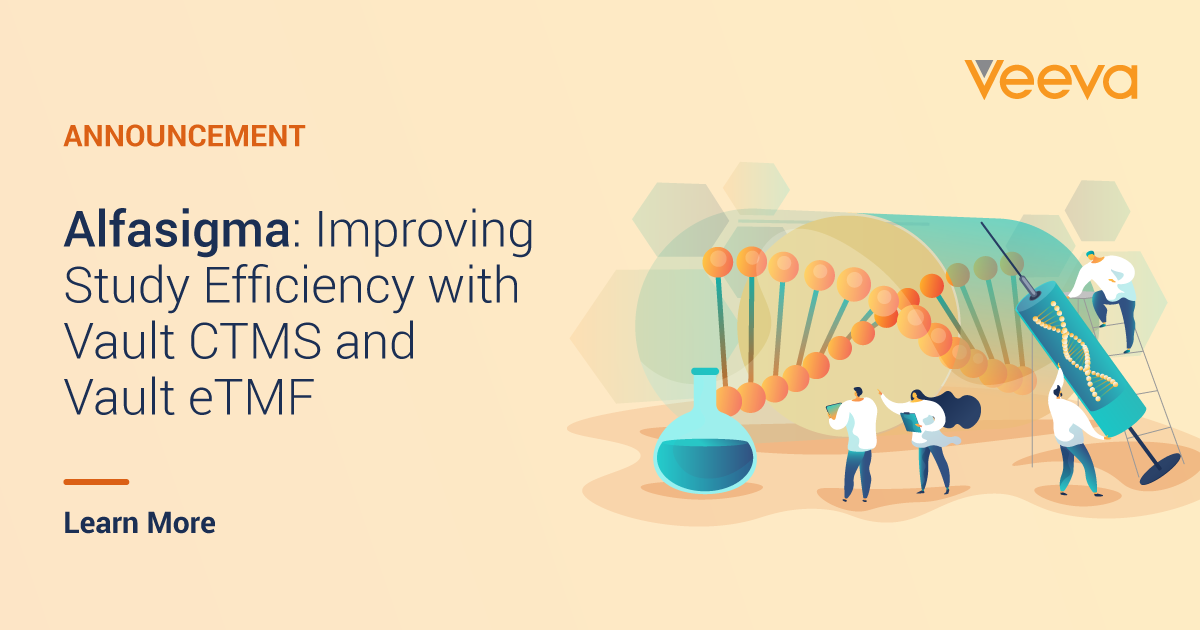 Veeva

ANNOUNCEMENT

Alfasigma: Improving Study Efficiency with Vault CTMS and Vault eTMF

Learn More